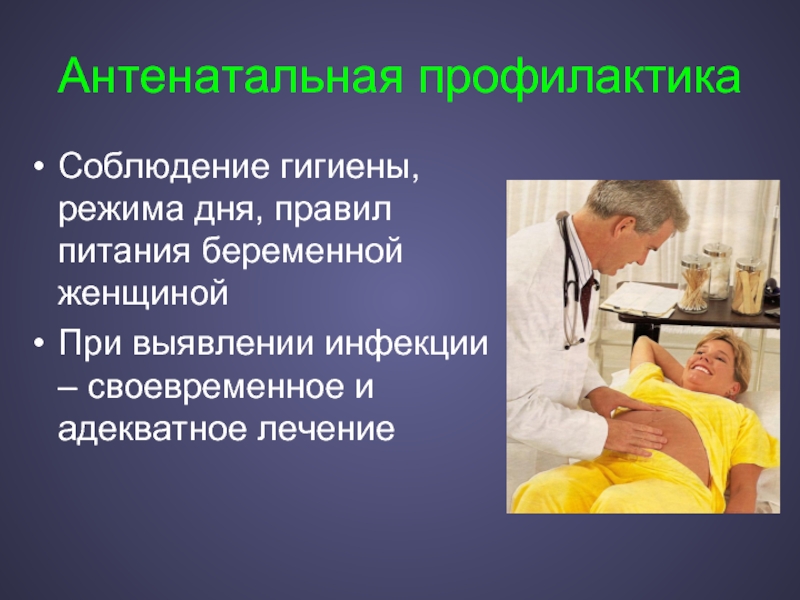 Антенатальная профилактика

• Соблюдение гигиены, режима дня, правил питания беременной женщиной

• При выявлении инфекции – своевременное и адекватное лечение